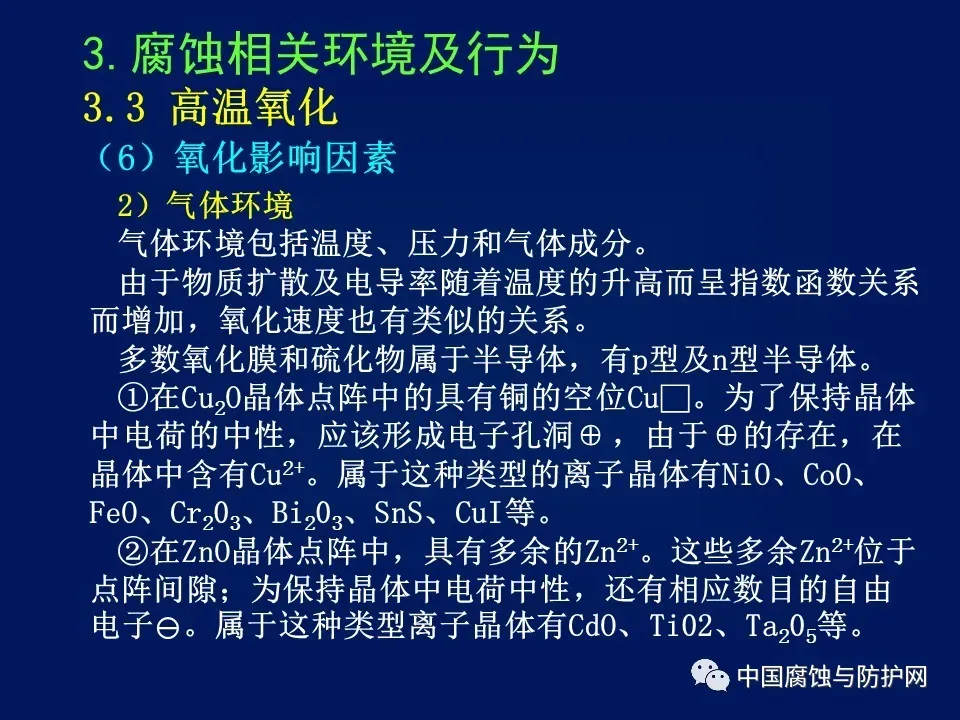 3.腐蚀相关环境及行为
3.3 高温氧化
（6）氧化影响因素
2）气体环境
气体环境包括温度、压力和气体成分。
由于物质扩散及电导率随着温度的升高而呈指数函数关系而增加，氧化速度也有类似的关系。
多数氧化膜和硫化物属于半导体，有p型及n型半导体。
①在$Cu_2O$晶体点阵中的具有铜的空位Cu□。为了保持晶体中电荷的中性，应该形成电子孔洞⊕，由于⊕的存在，在晶体中含有$Cu^{2+}$。属于这种类型的离子晶体有NiO、CoO、FeO、$Cr_2O_3$、$Bi_2O_3$、SnS、CuI等。
②在ZnO晶体点阵中，具有多余的$Zn^{2+}$。这些多余$Zn^{2+}$位于点阵间隙；为保持晶体中电荷中性，还有相应数目的自由电子⊖。属于这种类型离子晶体有CdO、TiO2、$Ta_2O_5$等。
中国腐蚀与防护网